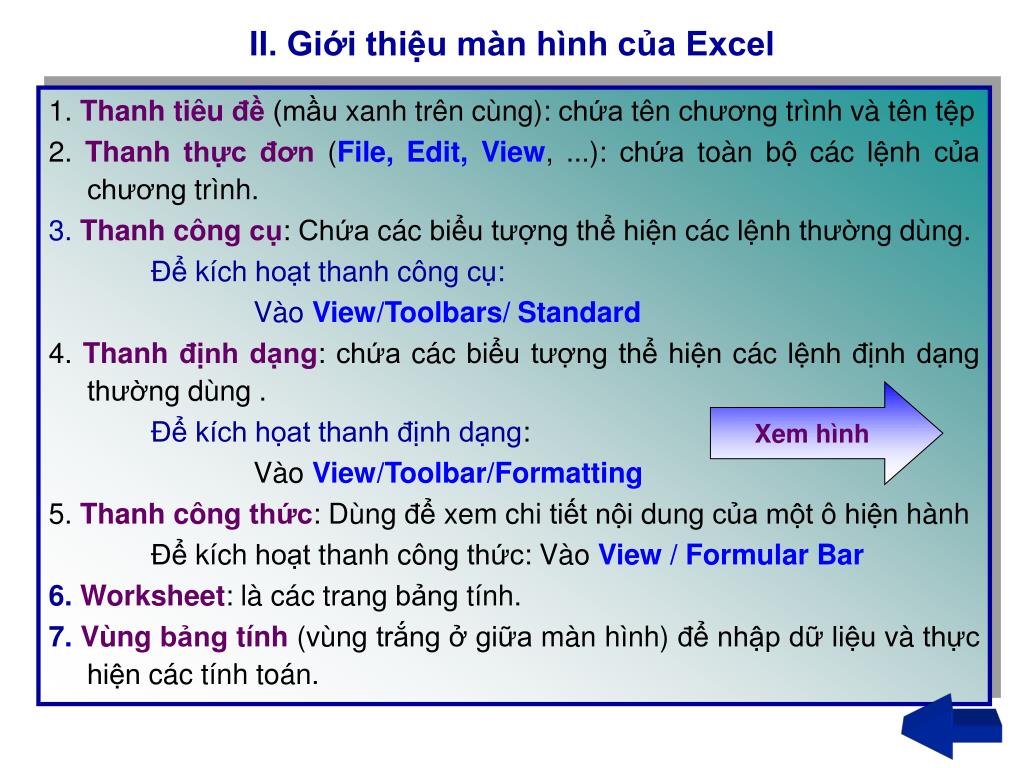 II. Giới thiệu màn hình của Excel

1. Thanh tiêu đề (mầu xanh trên cùng): chứa tên chương trình và tên tệp

2. Thanh thực đơn (File, Edit, View, ...): chứa toàn bộ các lệnh của chương trình.

3. Thanh công cụ: Chứa các biểu tượng thể hiện các lệnh thường dùng.

Để kích hoạt thanh công cụ:

Vào View/Toolbars/ Standard

4. Thanh định dạng: chứa các biểu tượng thể hiện các lệnh định dạng thường dùng .

Để kích họat thanh định dạng:

Vào View/Toolbar/Formatting

Xem hình

5. Thanh công thức: Dùng để xem chi tiết nội dung của một ô hiện hành

Để kích hoạt thanh công thức: Vào View / Formular Bar

6. Worksheet: là các trang bảng tính.

7. Vùng bảng tính (vùng trắng ở giữa màn hình) để nhập dữ liệu và thực hiện các tính toán.